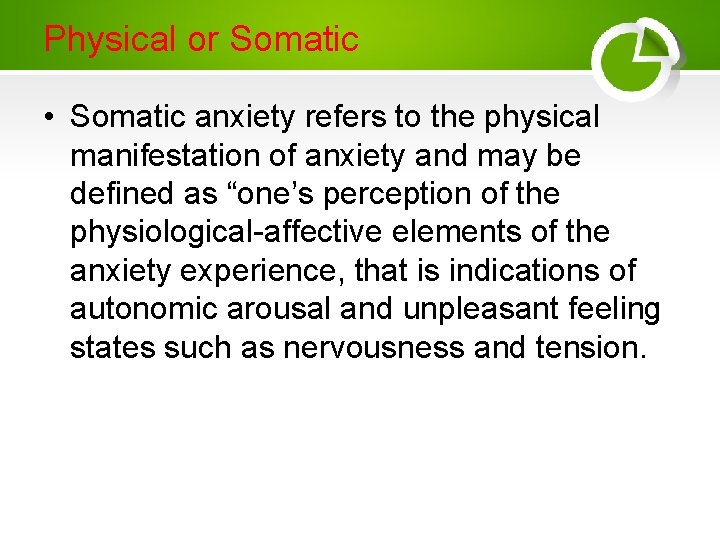 Physical or Somatic

• Somatic anxiety refers to the physical manifestation of anxiety and may be defined as “one’s perception of the physiological-affective elements of the anxiety experience, that is indications of autonomic arousal and unpleasant feeling states such as nervousness and tension.